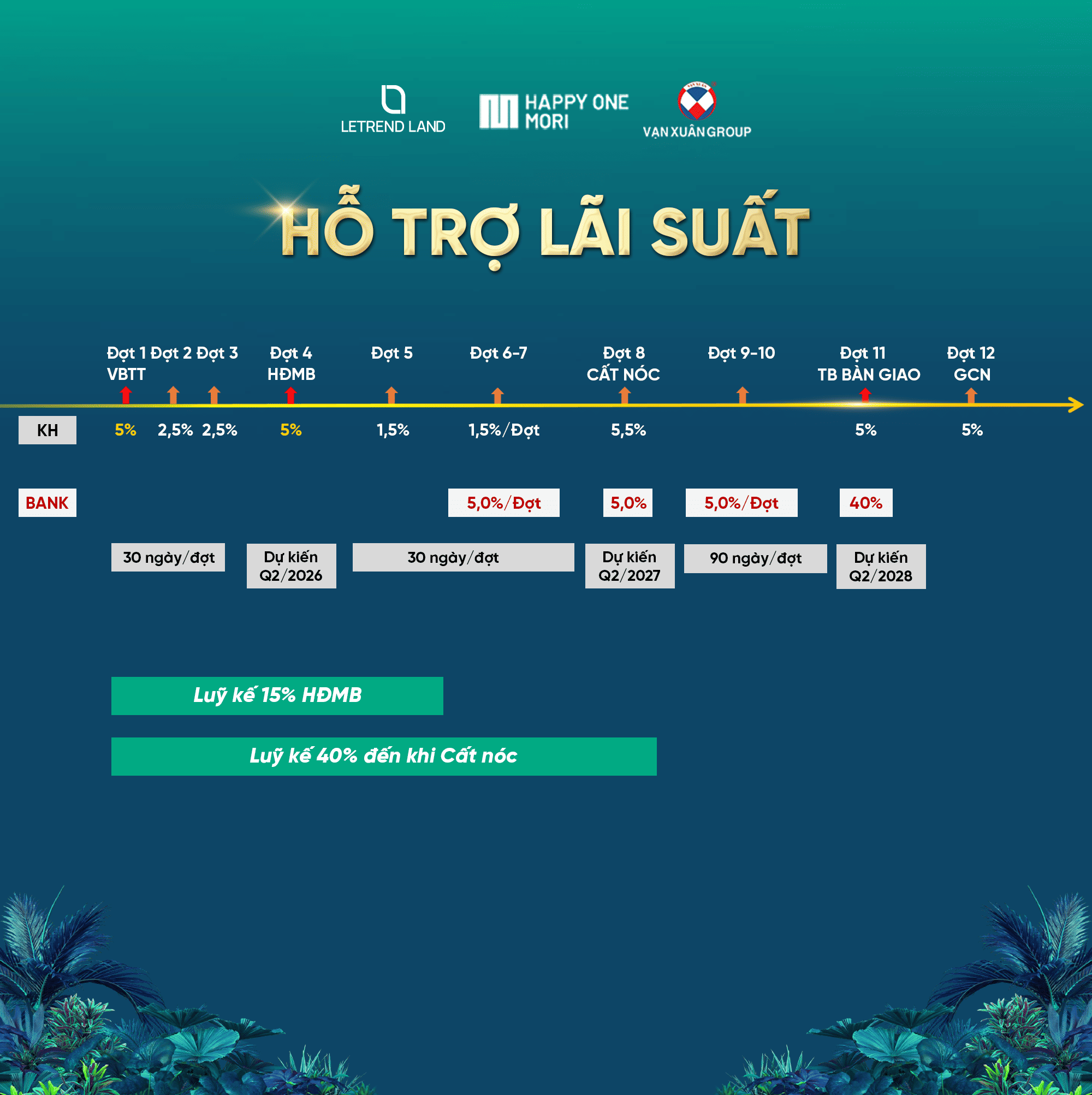 LETREND LAND

HAPPY ONE MORI

VẠN XUÂN GROUP

HỖ TRỢ LÃI SUẤT

Đợt 1 VBTT
Đợt 2
Đợt 3
Đợt 4 HĐMB
Đợt 5
Đợt 6-7
Đợt 8 CẤT NÓC
Đợt 9-10
Đợt 11 TB BÀN GIAO
Đợt 12 GCN

KH
5%
2,5%
2,5%
5%
1,5%
1,5%/Đợt
5,5%
5%
5%

BANK
5,0%/Đợt
5,0%
5,0%/Đợt
40%

30 ngày/đợt
Dự kiến Q2/2026
30 ngày/đợt
Dự kiến Q2/2027
90 ngày/đợt
Dự kiến Q2/2028

Luỹ kế 15% HĐMB

Luỹ kế 40% đến khi Cất nóc